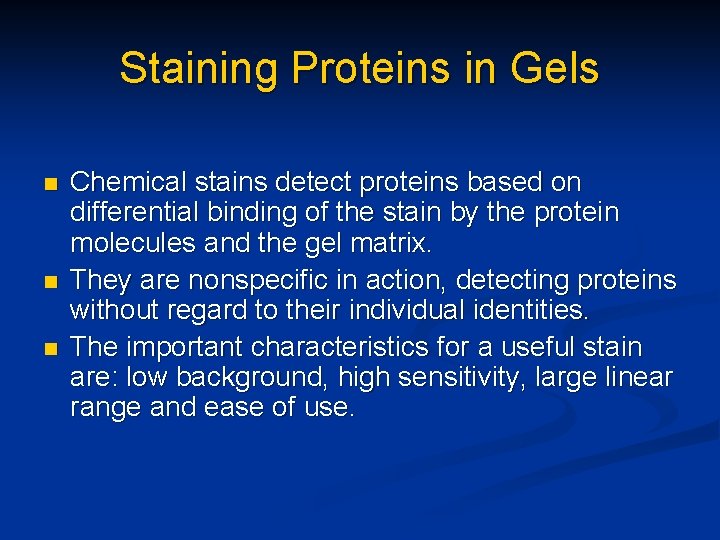 Staining Proteins in Gels

- Chemical stains detect proteins based on differential binding of the stain by the protein molecules and the gel matrix.
- They are nonspecific in action, detecting proteins without regard to their individual identities.
- The important characteristics for a useful stain are: low background, high sensitivity, large linear range and ease of use.